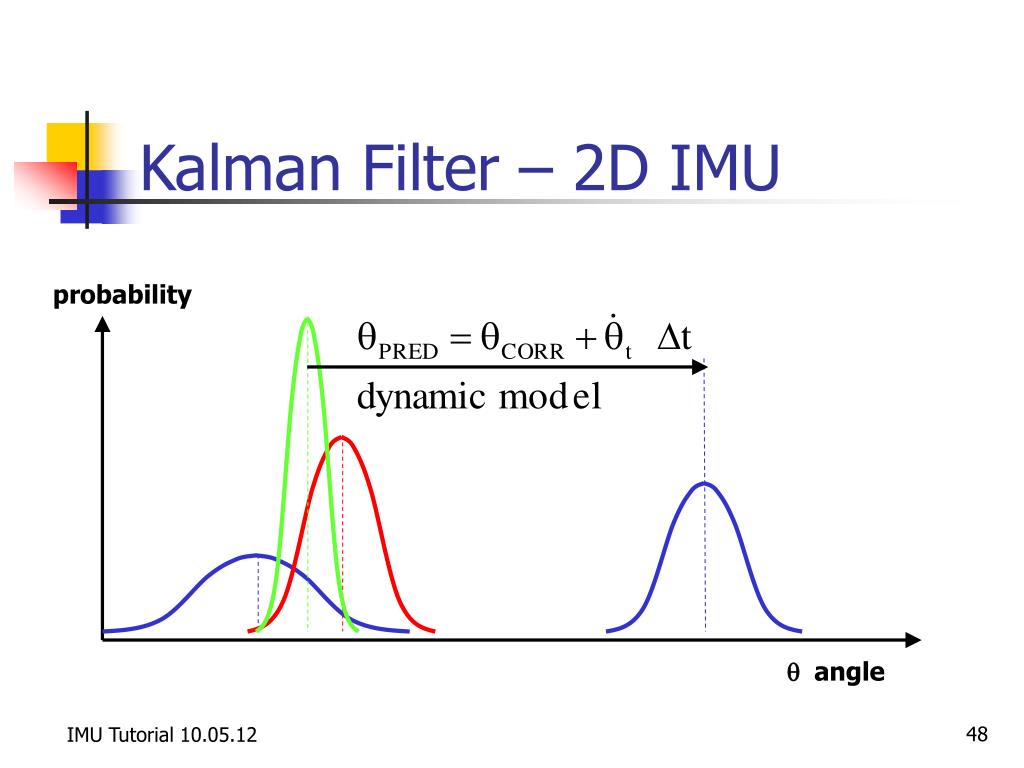 Kalman Filter – 2D IMU

probability

$\theta_{PRED} = \theta_{CORR} + \dot{\theta}_t \ \Delta t$

dynamic model

$\theta$ angle

IMU Tutorial 10.05.12

48